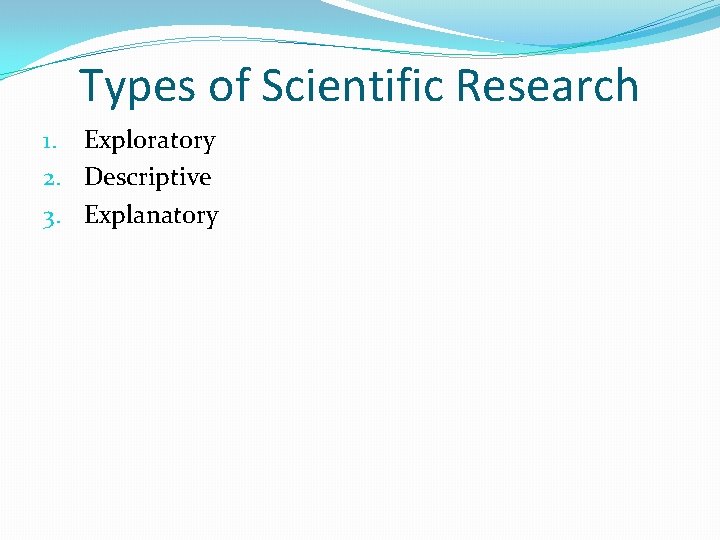 Types of Scientific Research

1. Exploratory
2. Descriptive
3. Explanatory